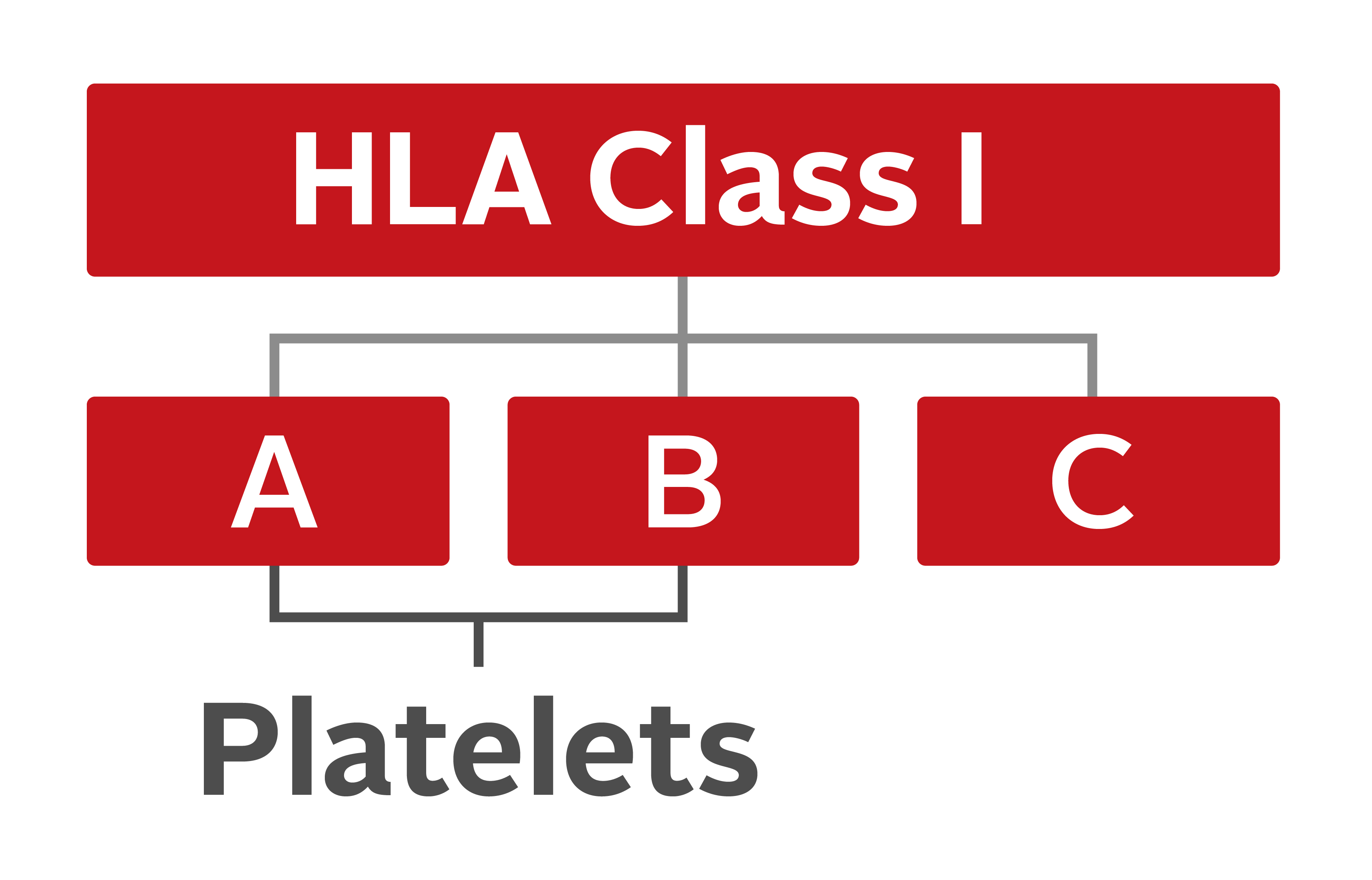 HLA Class I

A

B

C

Platelets